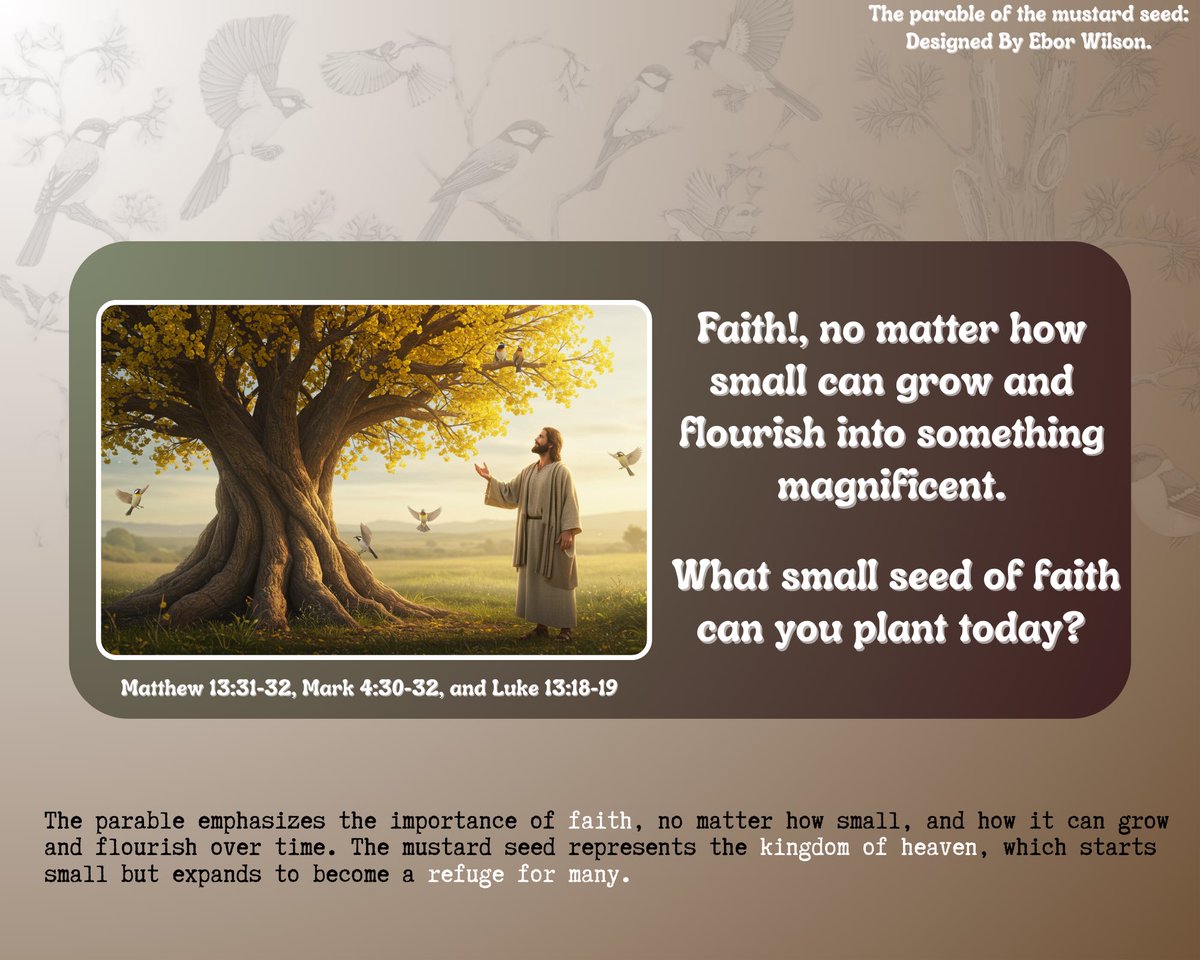 The parable of the mustard seed:
Designed By Ebor Wilson.

Faith!, no matter how small can grow and flourish into something magnificent.

What small seed of faith can you plant today?

Matthew 13:31-32, Mark 4:30-32, and Luke 13:18-19

The parable emphasizes the importance of faith, no matter how small, and how it can grow and flourish over time. The mustard seed represents the kingdom of heaven, which starts small but expands to become a refuge for many.